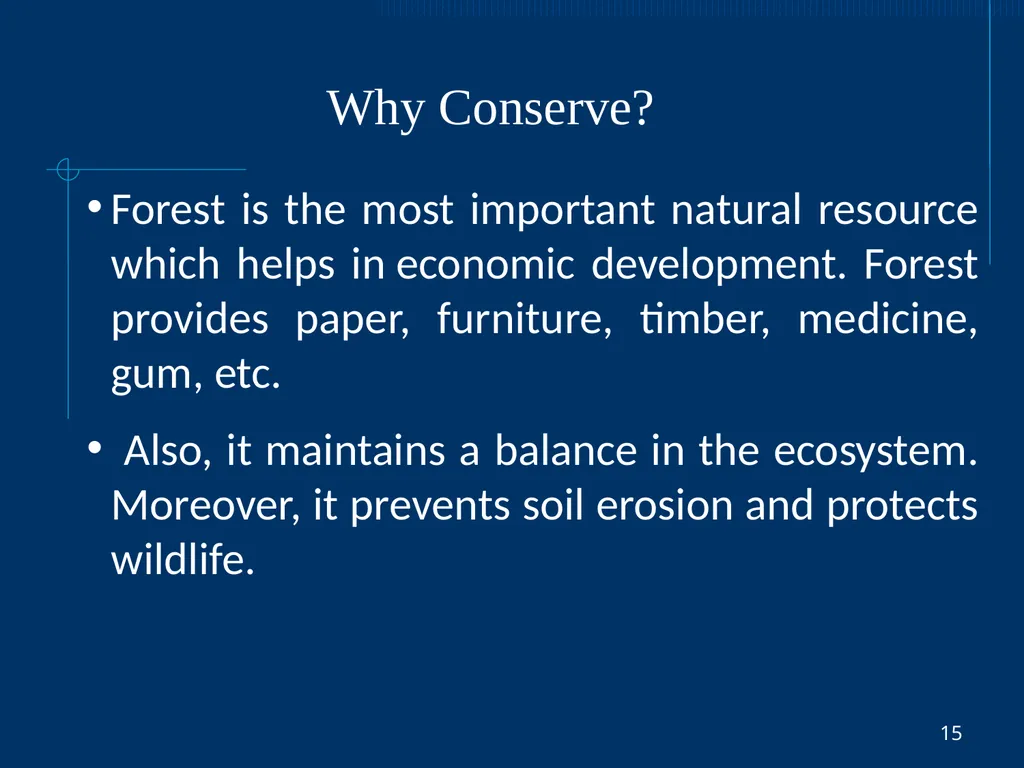 Why Conserve?

• Forest is the most important natural resource which helps in economic development. Forest provides paper, furniture, timber, medicine, gum, etc.

• Also, it maintains a balance in the ecosystem. Moreover, it prevents soil erosion and protects wildlife.

15